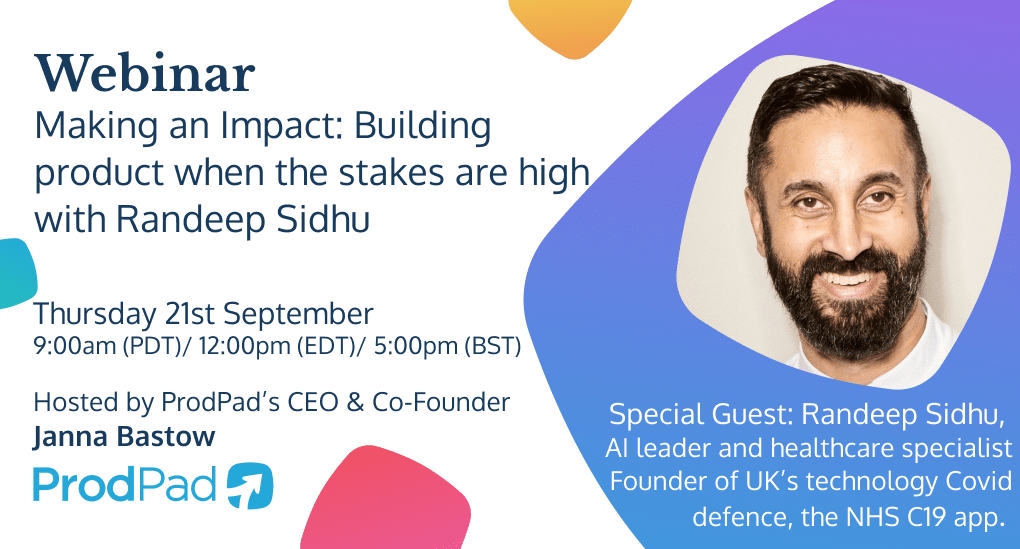 Webinar
Making an Impact: Building product when the stakes are high with Randeep Sidhu

Thursday 21st September
9:00am (PDT)/ 12:00pm (EDT)/ 5:00pm (BST)

Hosted by ProdPad's CEO & Co-Founder
Janna Bastow

ProdPad

Special Guest: Randeep Sidhu,
AI leader and healthcare specialist
Founder of UK's technology Covid defence, the NHS C19 app.